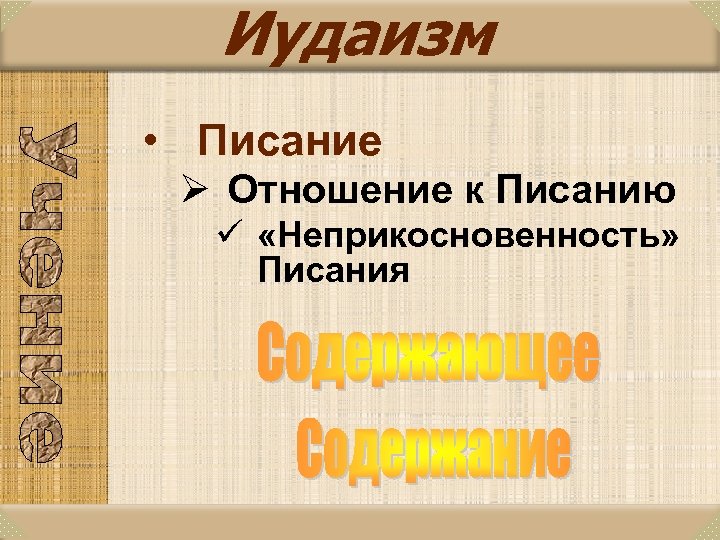 Иудаизм

Учение

• Писание
➢ Отношение к Писанию
✓ «Неприкосновенность» Писания

Содержающее
Содержание